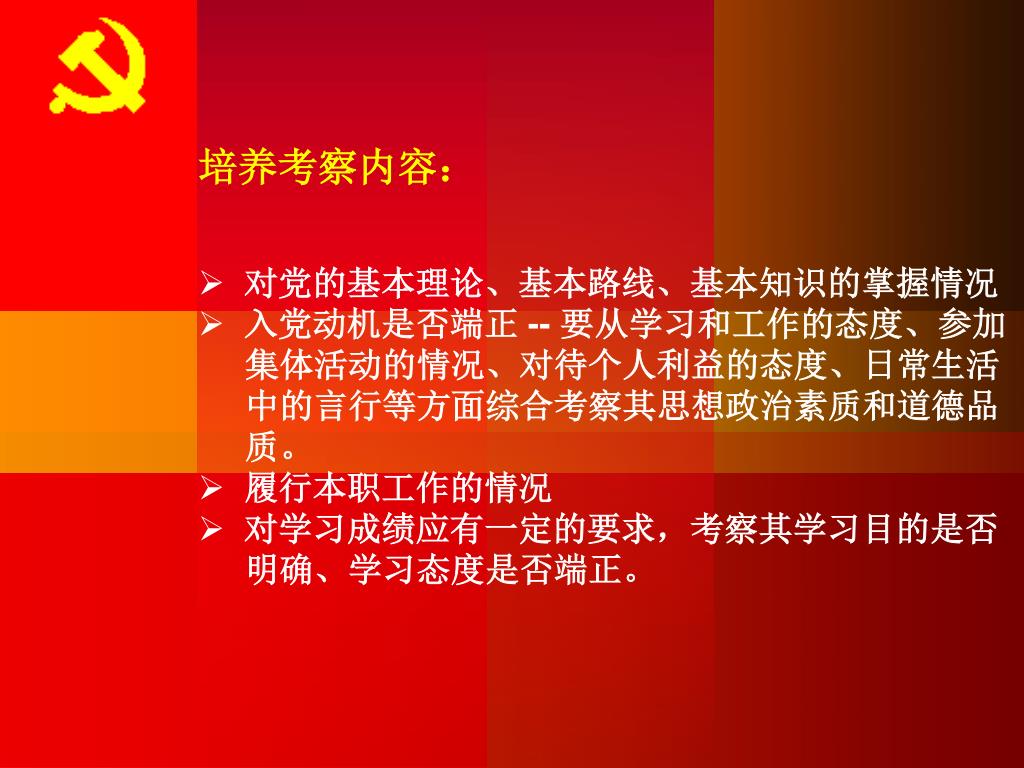 培养考察内容：

➢ 对党的基本理论、基本路线、基本知识的掌握情况
➢ 入党动机是否端正 -- 要从学习和工作的态度、参加集体活动的情况、对待个人利益的态度、日常生活中的言行等方面综合考察其思想政治素质和道德品质。
➢ 履行本职工作的情况
➢ 对学习成绩应有一定的要求，考察其学习目的是否明确、学习态度是否端正。